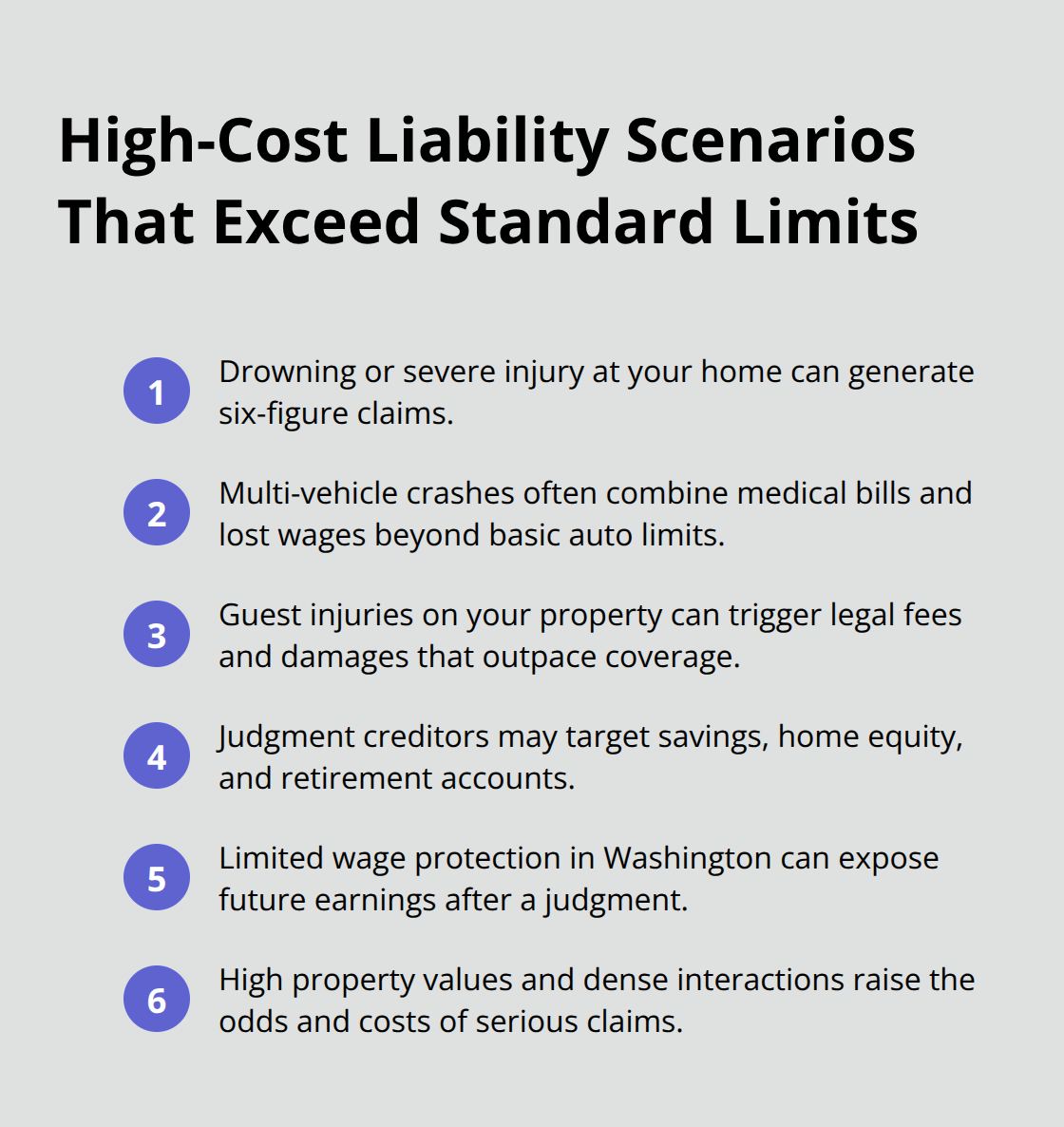 High-Cost Liability Scenarios That Exceed Standard Limits

1 Drowning or severe injury at your home can generate six-figure claims.

2 Multi-vehicle crashes often combine medical bills and lost wages beyond basic auto limits.

3 Guest injuries on your property can trigger legal fees and damages that outpace coverage.

4 Judgment creditors may target savings, home equity, and retirement accounts.

5 Limited wage protection in Washington can expose future earnings after a judgment.

6 High property values and dense interactions raise the odds and costs of serious claims.